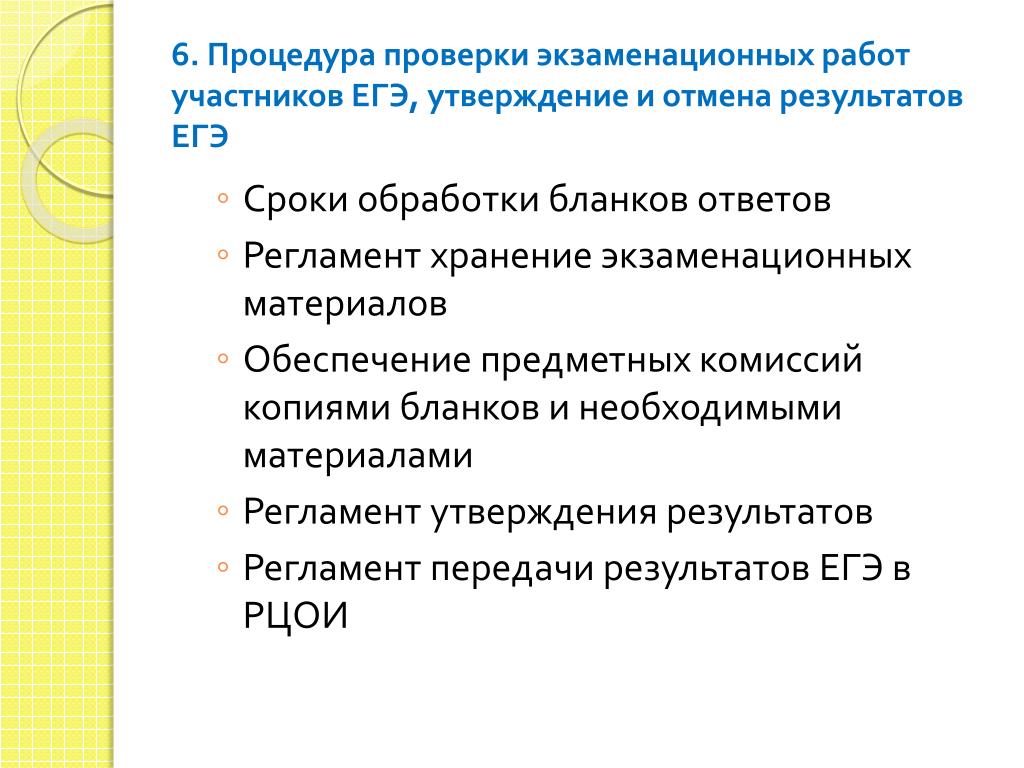 6. Процедура проверки экзаменационных работ участников ЕГЭ, утверждение и отмена результатов ЕГЭ

◦ Сроки обработки бланков ответов
◦ Регламент хранение экзаменационных материалов
◦ Обеспечение предметных комиссий копиями бланков и необходимыми материалами
◦ Регламент утверждения результатов
◦ Регламент передачи результатов ЕГЭ в РЦОИ